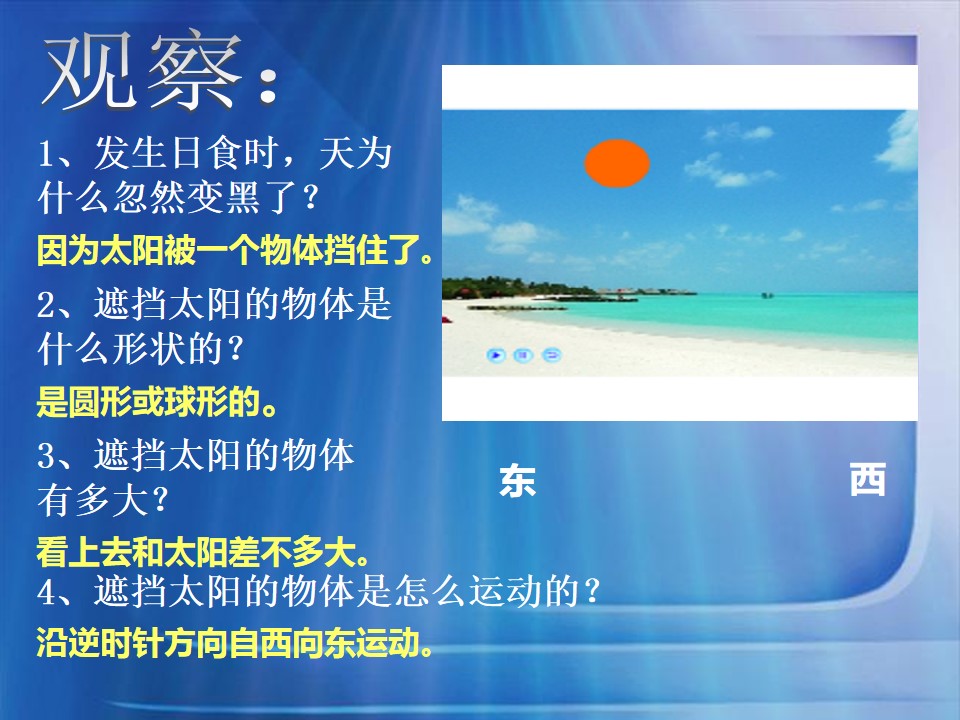 观察：

1、发生日食时，天为什么忽然变黑了？

因为太阳被一个物体挡住了。

2、遮挡太阳的物体是什么形状的？

是圆形或球形的。

3、遮挡太阳的物体有多大？

看上去和太阳差不多大。

4、遮挡太阳的物体是怎么运动的？

沿逆时针方向自西向东运动。

东

西